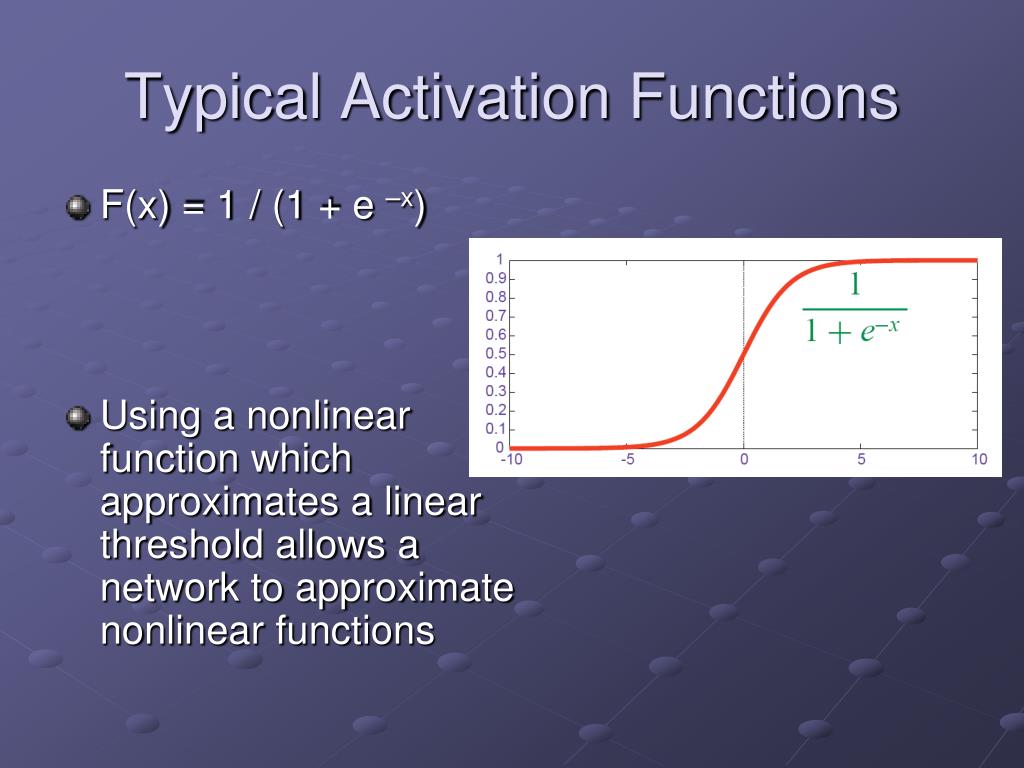 Typical Activation Functions

F(x) = 1 / (1 + e $^{-x}$)

1
0.9
0.8
0.7
0.6
0.5
0.4
0.3
0.2
0.1
0
-10
-5
0
5
10

$\frac{1}{1+e^{-x}}$

Using a nonlinear function which approximates a linear threshold allows a network to approximate nonlinear functions